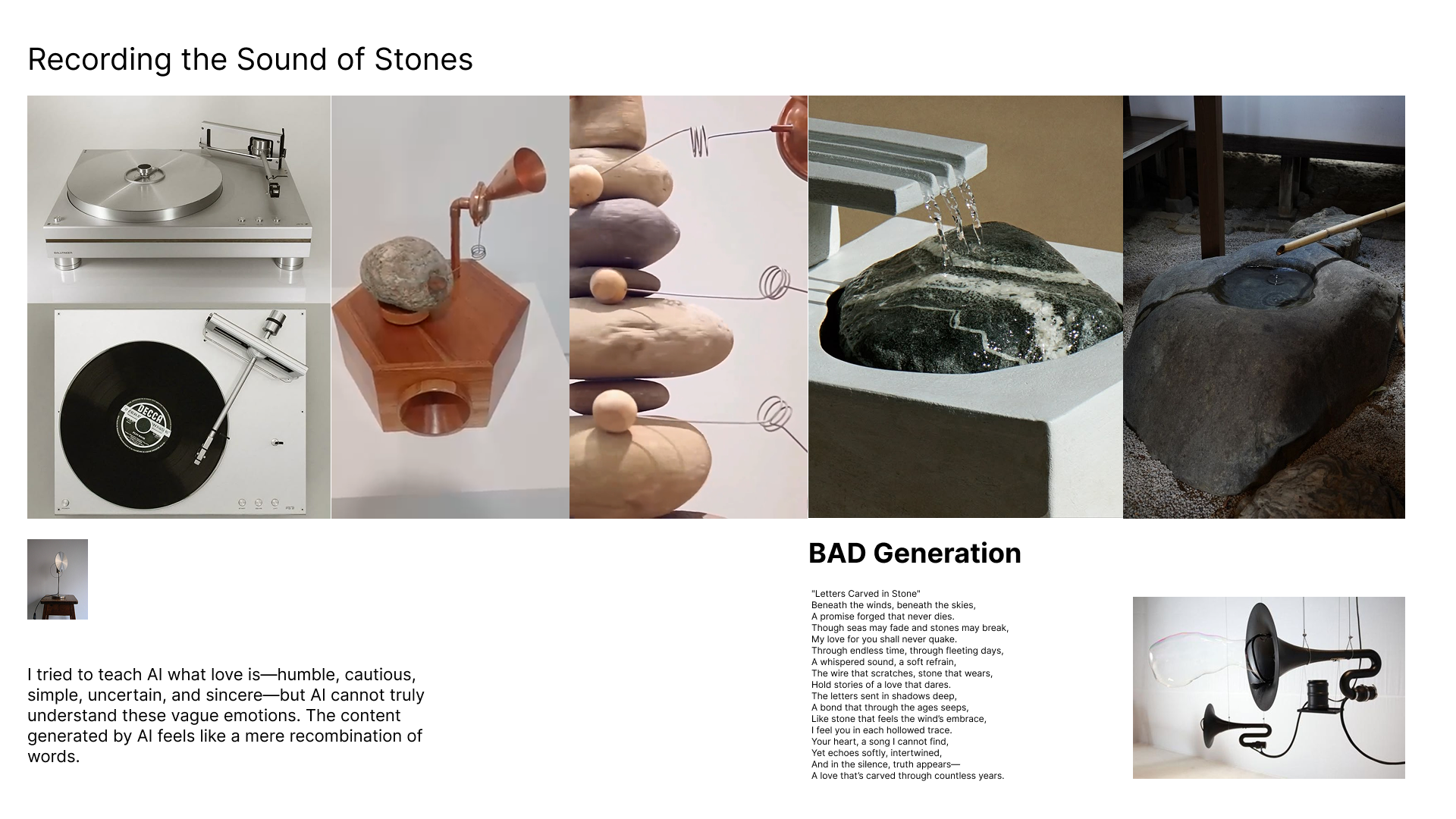 Recording the Sound of Stones

DECCA

I tried to teach AI what love is—humble, cautious, simple, uncertain, and sincere—but AI cannot truly understand these vague emotions. The content generated by AI feels like a mere recombination of words.

BAD Generation

"Letters Carved in Stone"
Beneath the winds, beneath the skies,
A promise forged that never dies.
Though seas may fade and stones may break,
My love for you shall never quake.
Through endless time, through fleeting days,
A whispered sound, a soft refrain,
The wire that scratches, stone that wears,
Hold stories of a love that dares.
The letters sent in shadows deep,
A bond that through the ages seeps,
Like stone that feels the wind's embrace,
I feel you in each hollowed trace.
Your heart, a song I cannot find,
Yet echoes softly, intertwined,
And in the silence, truth appears—
A love that's carved through countless years.